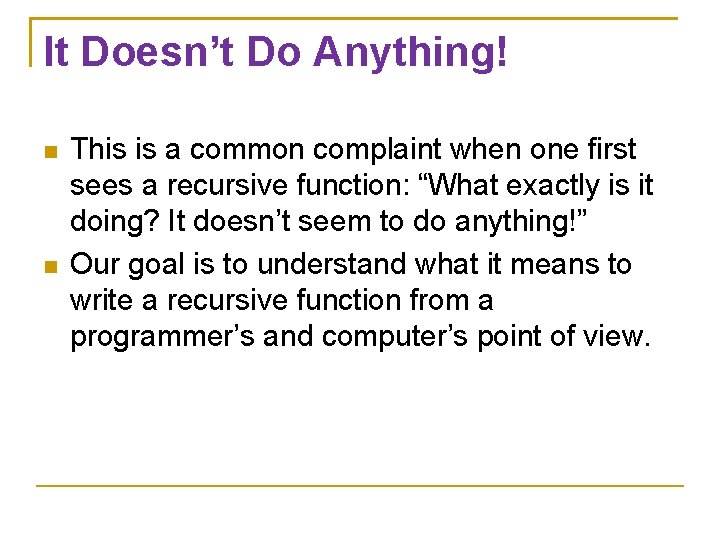 It Doesn’t Do Anything!

This is a common complaint when one first sees a recursive function: “What exactly is it doing? It doesn’t seem to do anything!”

Our goal is to understand what it means to write a recursive function from a programmer’s and computer’s point of view.